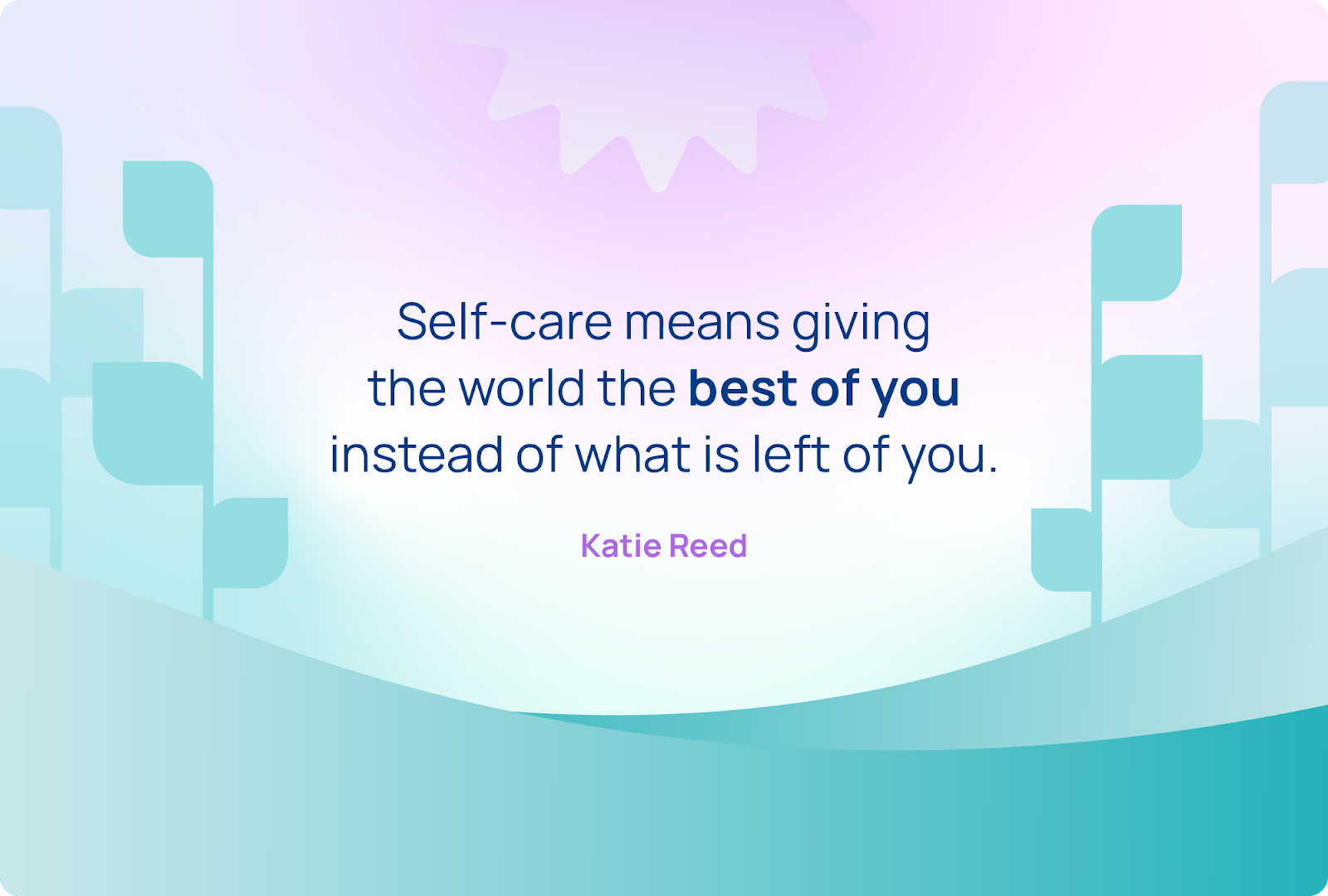 Self-care means giving the world the best of you instead of what is left of you.

Katie Reed